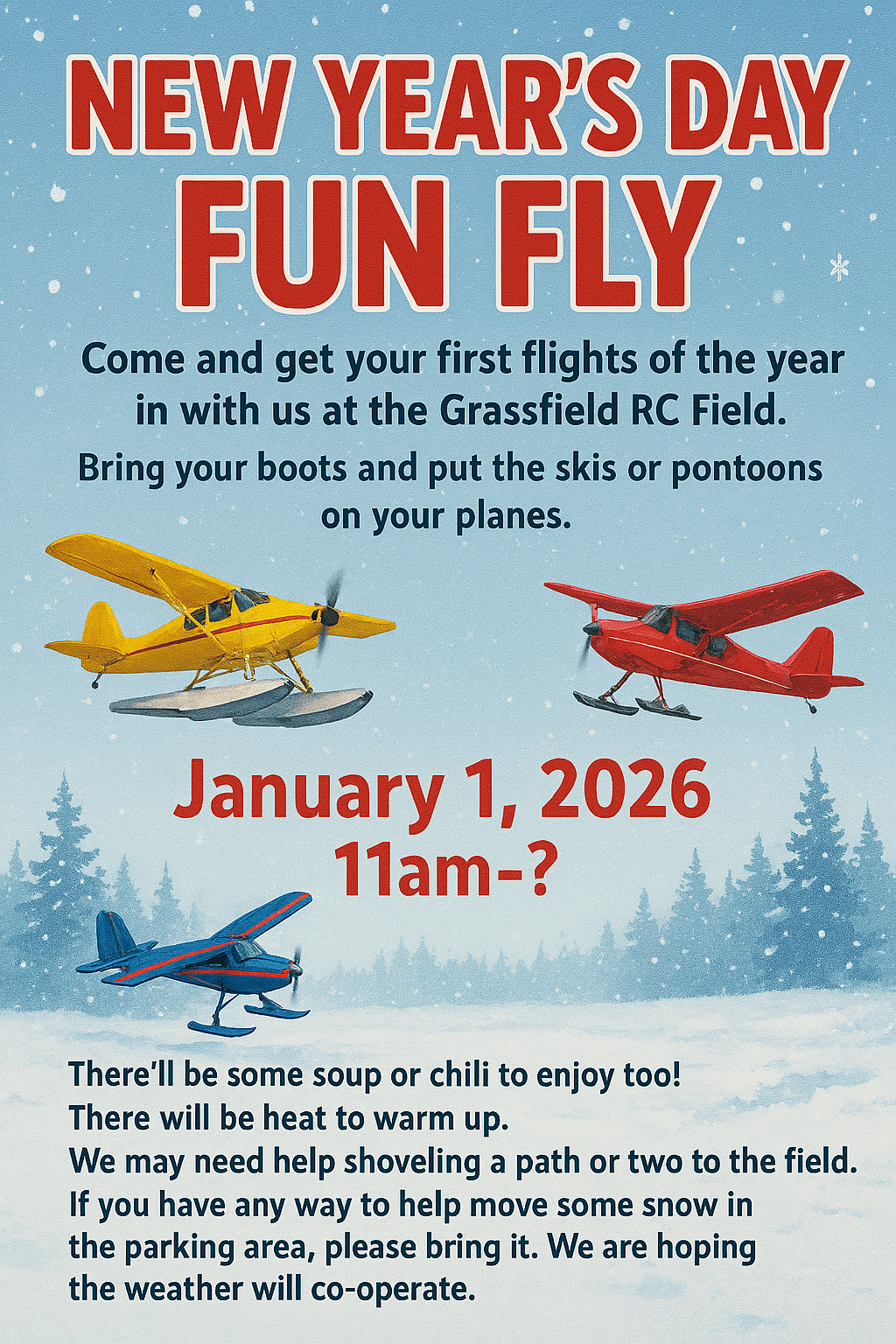 NEW YEAR'S DAY FUN FLY

Come and get your first flights of the year in with us at the Grassfield RC Field.

Bring your boots and put the skis or pontoons on your planes.

January 1, 2026
11am-?

There'll be some soup or chili to enjoy too!
There will be heat to warm up.
We may need help shoveling a path or two to the field.
If you have any way to help move some snow in the parking area, please bring it. We are hoping the weather will co-operate.